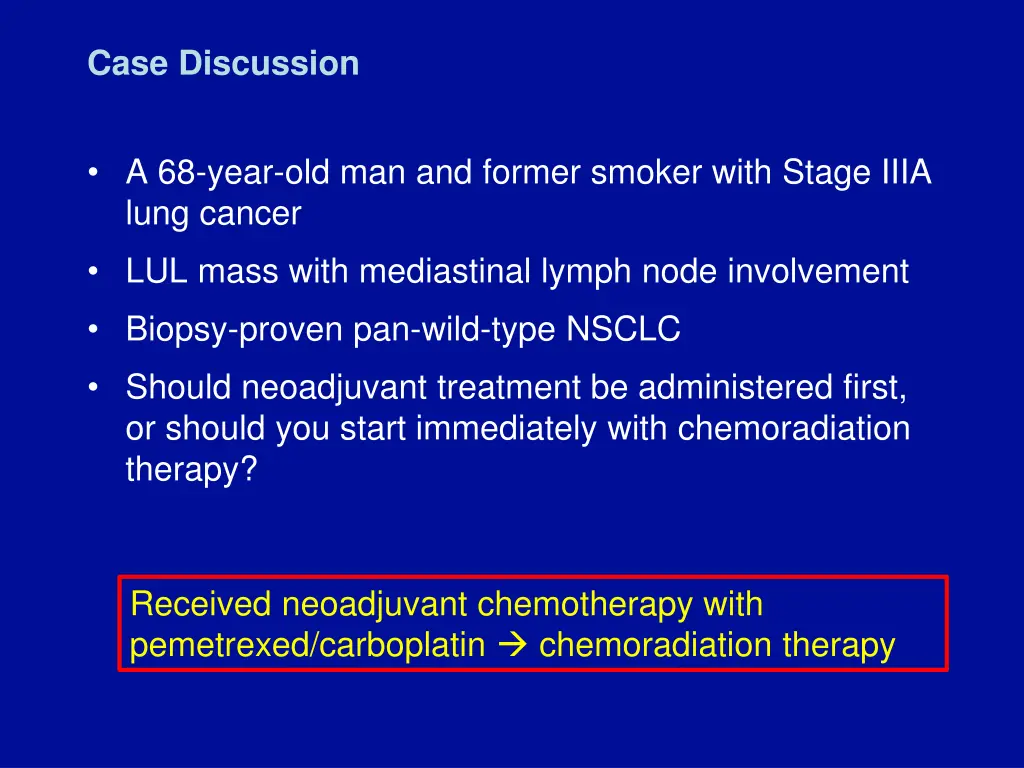 Case Discussion

• A 68-year-old man and former smoker with Stage IIIA lung cancer
• LUL mass with mediastinal lymph node involvement
• Biopsy-proven pan-wild-type NSCLC
• Should neoadjuvant treatment be administered first, or should you start immediately with chemoradiation therapy?

Received neoadjuvant chemotherapy with pemetrexed/carboplatin → chemoradiation therapy